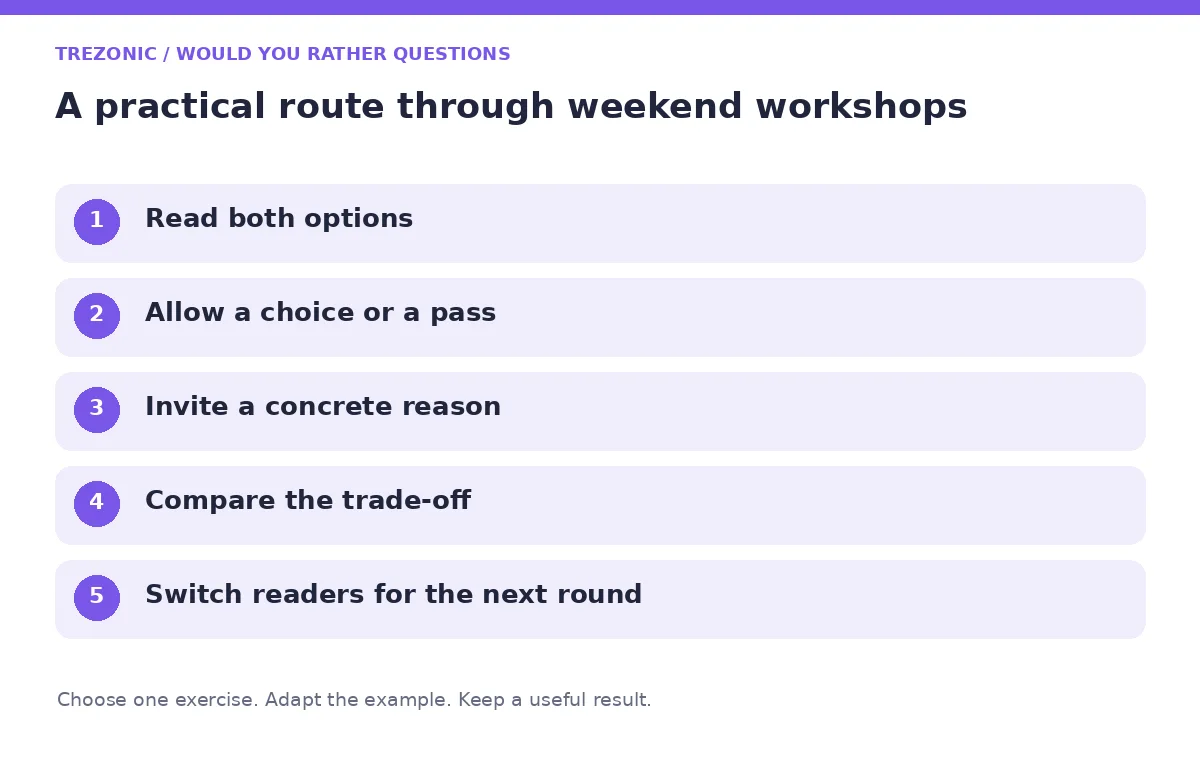 TREZONIC / WOULD YOU RATHER QUESTIONS

A practical route through weekend workshops

1 Read both options

2 Allow a choice or a pass

3 Invite a concrete reason

4 Compare the trade-off

5 Switch readers for the next round

Choose one exercise. Adapt the example. Keep a useful result.